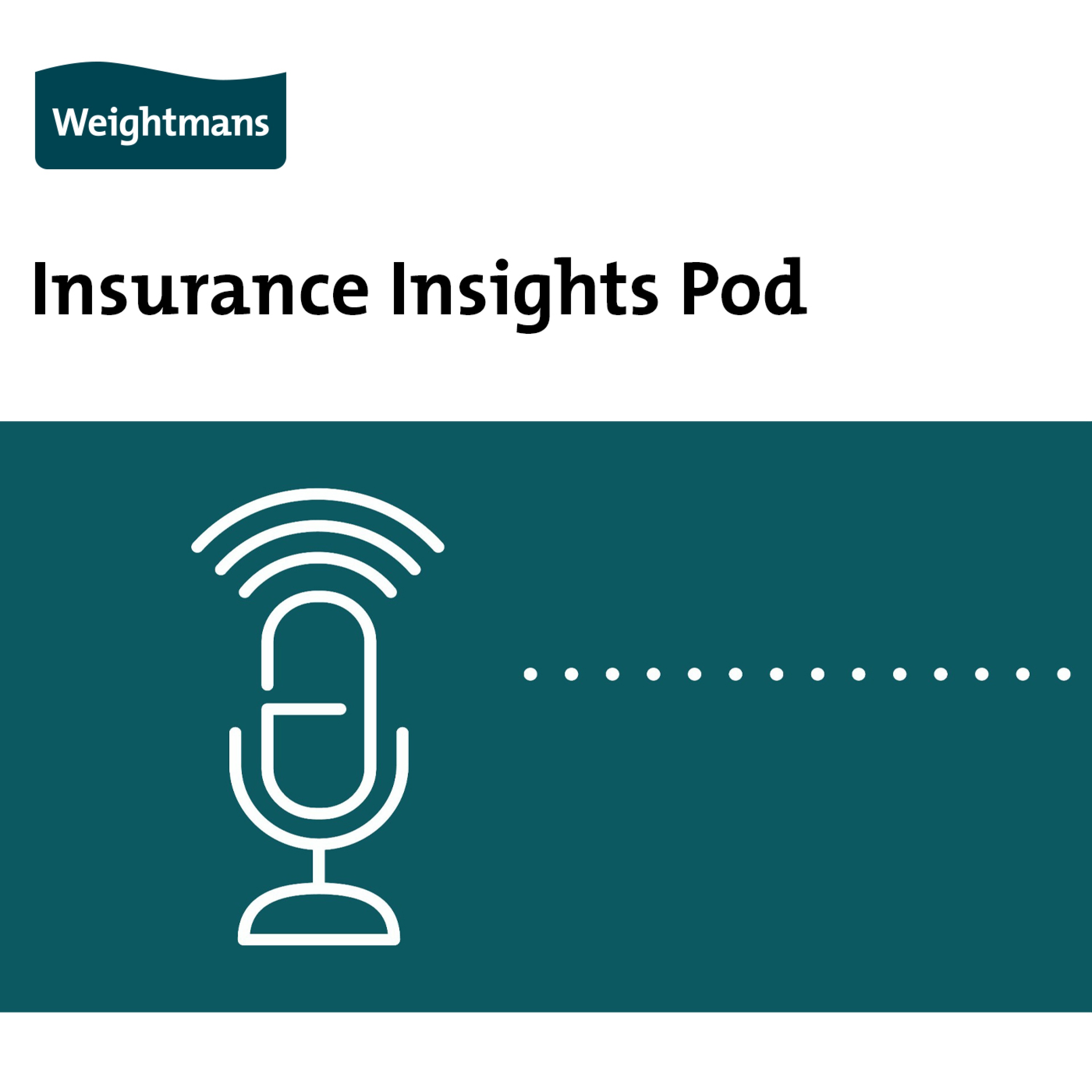 Weightmans

Insurance Insights Pod